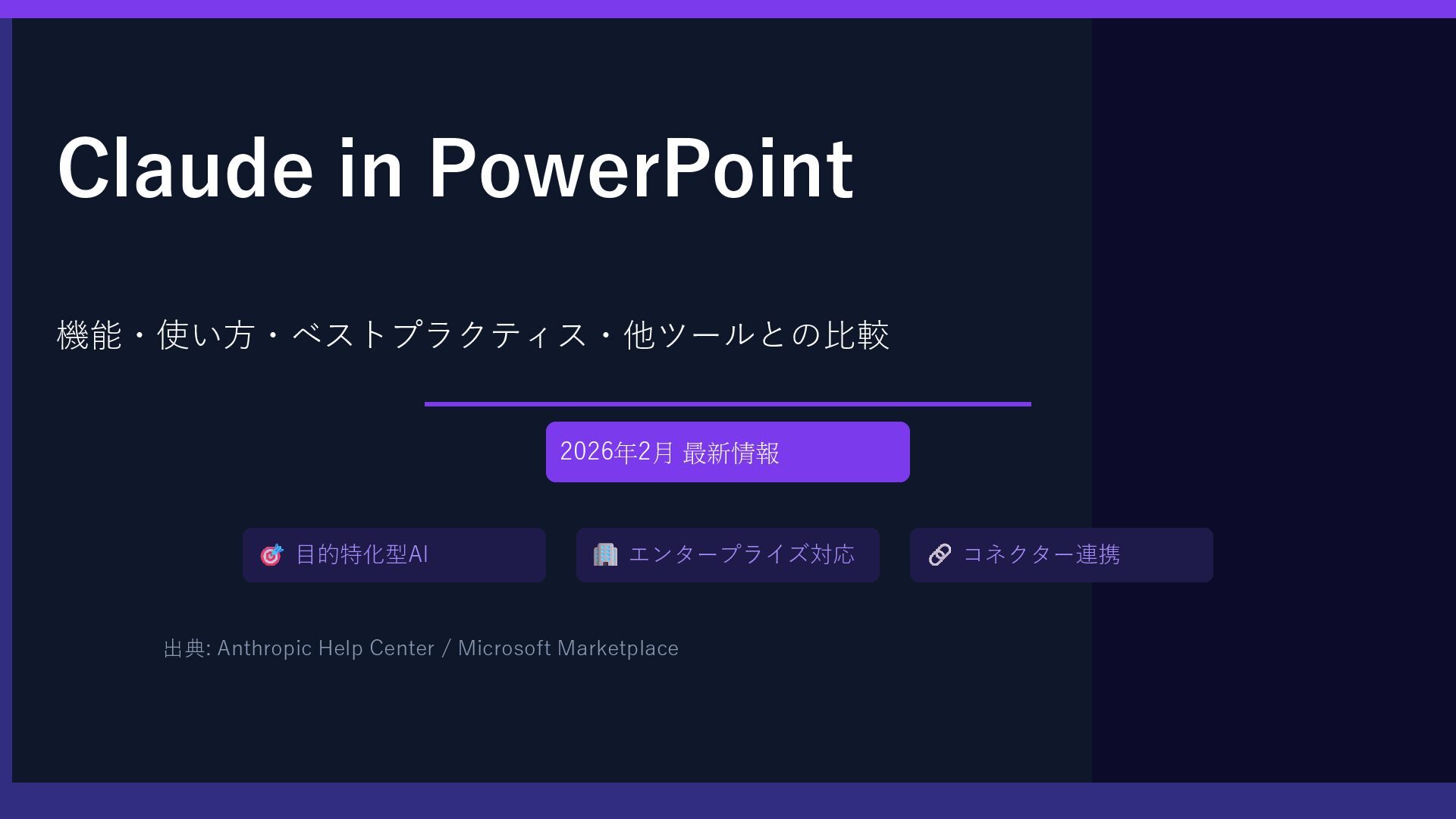 Claude in PowerPoint

機能・使い方・ベストプラクティス・他ツールとの比較

2026年2月 最新情報

🎯 目的特化型AI

🏢 エンタープライズ対応

🔗 コネクター連携

出典: Anthropic Help Center / Microsoft Marketplace